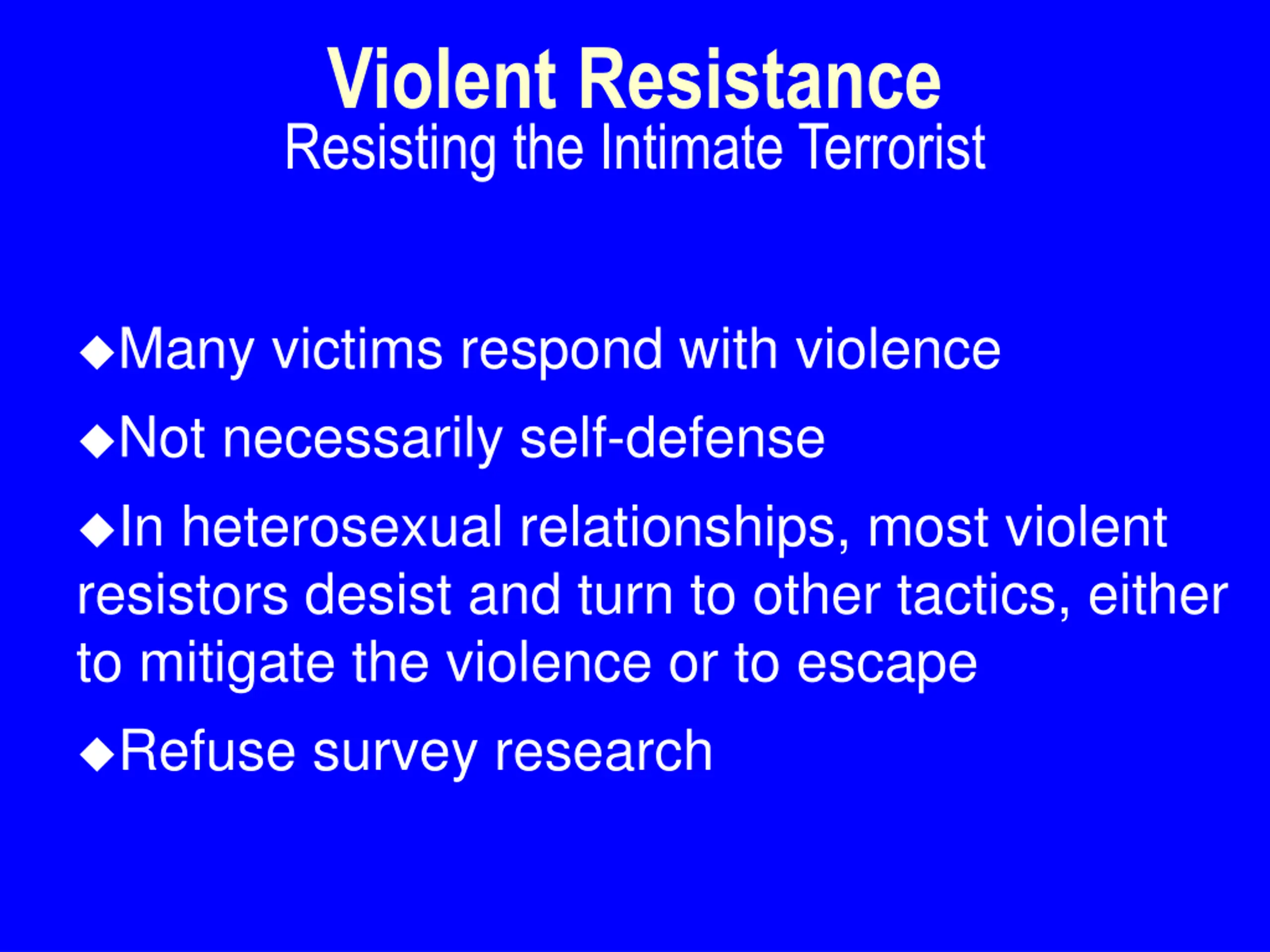 Violent Resistance
Resisting the Intimate Terrorist

◆Many victims respond with violence

◆Not necessarily self-defense

◆In heterosexual relationships, most violent resistors desist and turn to other tactics, either to mitigate the violence or to escape

◆Refuse survey research